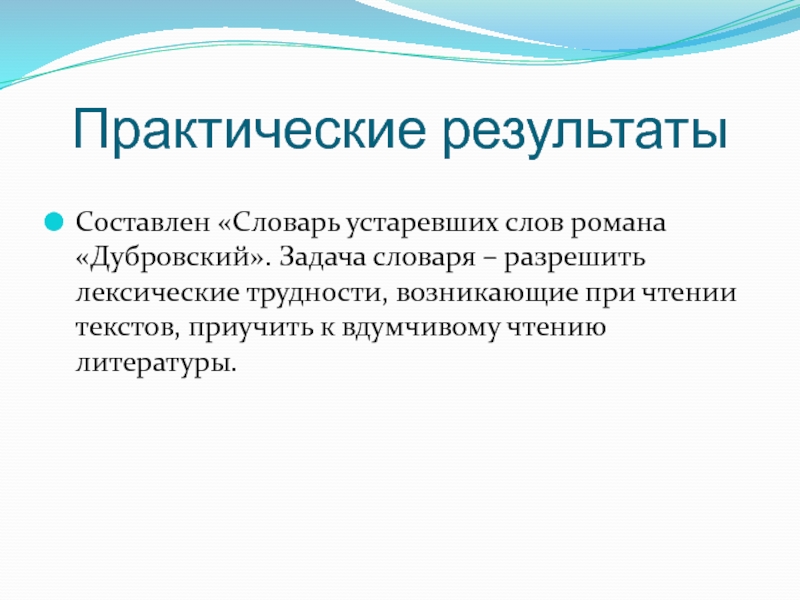 Практические результаты

Составлен «Словарь устаревших слов романа «Дубровский». Задача словаря – разрешить лексические трудности, возникающие при чтении текстов, приучить к вдумчивому чтению литературы.